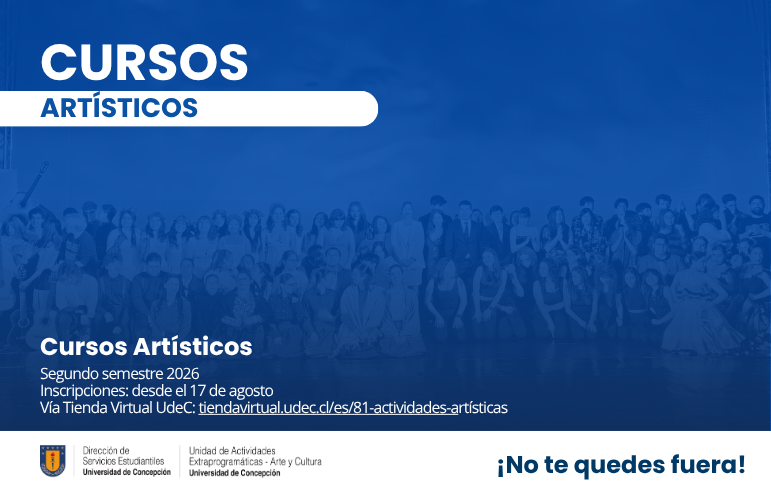 CURSOS
ARTÍSTICOS

Cursos Artísticos
Segundo semestre 2026
Inscripciones: desde el 17 de agosto
Vía Tienda Virtual UdeC: tiendavirtual.udec.cl/es/81-actividades-artísticas

Dirección de Servicios Estudiantiles
Universidad de Concepción

Unidad de Actividades Extraprogramáticas - Arte y Cultura
Universidad de Concepción

¡No te quedes fuera!